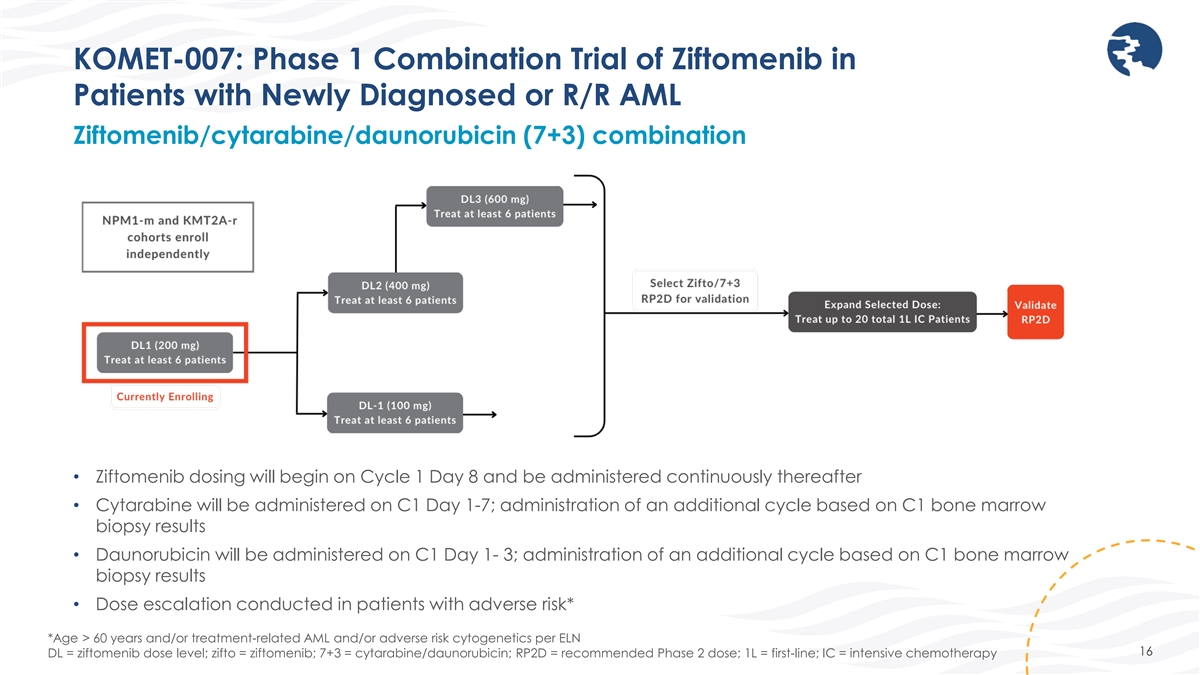 KOMET-007: Phase 1 Combination Trial of Ziftomenib in Patients with Newly Diagnosed or R/R AML

Ziftomenib/cytarabine/daunorubicin (7+3) combination

NPM1-m and KMT2A-r cohorts enroll independently

DL3 (600 mg)
Treat at least 6 patients

DL2 (400 mg)
Treat at least 6 patients

DL1 (200 mg)
Treat at least 6 patients

Currently Enrolling

DL-1 (100 mg)
Treat at least 6 patients

Select Zifto/7+3 RP2D for validation

Expand Selected Dose:
Treat up to 20 total 1L IC Patients

Validate RP2D

• Ziftomenib dosing will begin on Cycle 1 Day 8 and be administered continuously thereafter

• Cytarabine will be administered on C1 Day 1-7; administration of an additional cycle based on C1 bone marrow biopsy results

• Daunorubicin will be administered on C1 Day 1- 3; administration of an additional cycle based on C1 bone marrow biopsy results

• Dose escalation conducted in patients with adverse risk*

*Age > 60 years and/or treatment-related AML and/or adverse risk cytogenetics per ELN
DL = ziftomenib dose level; zifto = ziftomenib; 7+3 = cytarabine/daunorubicin; RP2D = recommended Phase 2 dose; 1L = first-line; IC = intensive chemotherapy

16